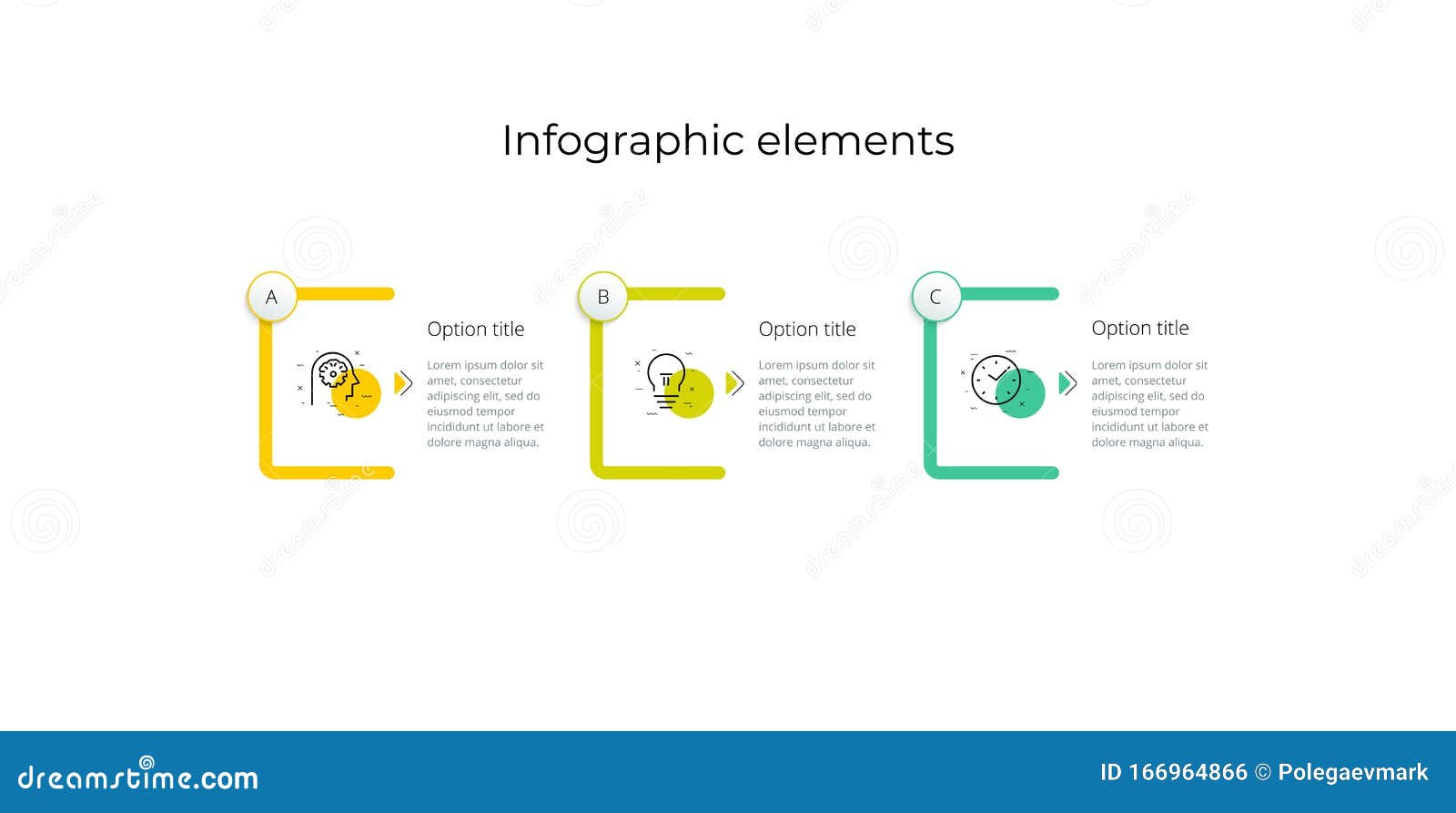 Infographic elements

A

Option title

Lorem ipsum dolor sit amet, consectetur adipiscing elit, sed do eiusmod tempor incididunt ut labore et dolore magna aliqua.

B

Option title

Lorem ipsum dolor sit amet, consectetur adipiscing elit, sed do eiusmod tempor incididunt ut labore et dolore magna aliqua.

C

Option title

Lorem ipsum dolor sit amet, consectetur adipiscing elit, sed do eiusmod tempor incididunt ut labore et dolore magna aliqua.

dreamstime.com

ID 166964866 © Polegaevmark